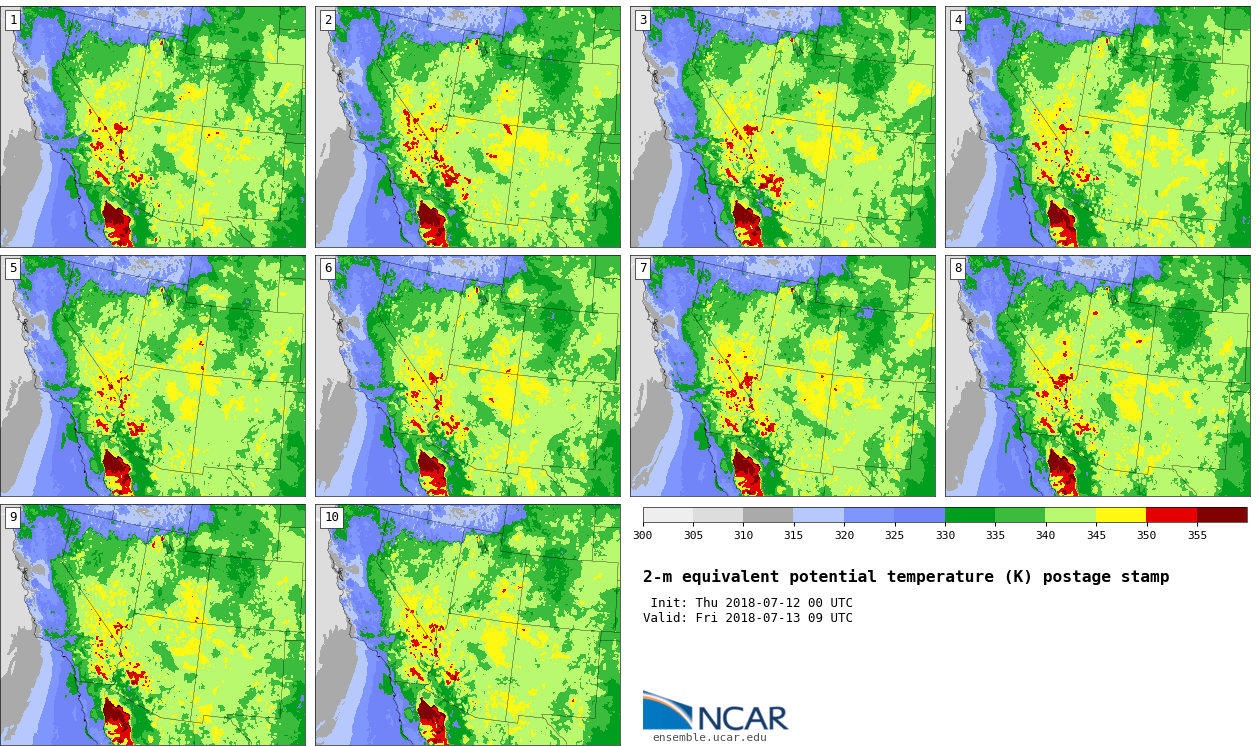 1
2
3
4
5
6
7
8
9
10

300 305 310 315 320 325 330 335 340 345 350 355

2-m equivalent potential temperature (K) postage stamp

Init: Thu 2018-07-12 00 UTC
Valid: Fri 2018-07-13 09 UTC

NCAR
ensemble.ucar.edu